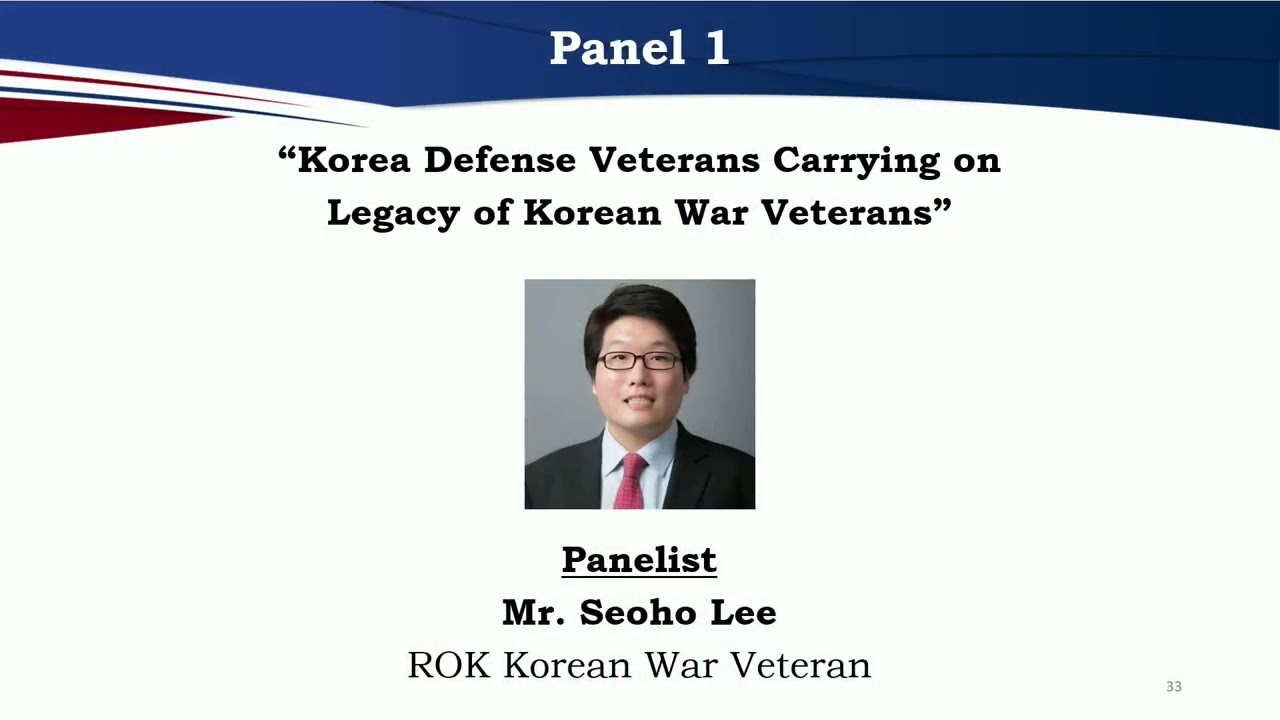 Panel 1

“Korea Defense Veterans Carrying on Legacy of Korean War Veterans”

Panelist
Mr. Seoho Lee
ROK Korean War Veteran

33